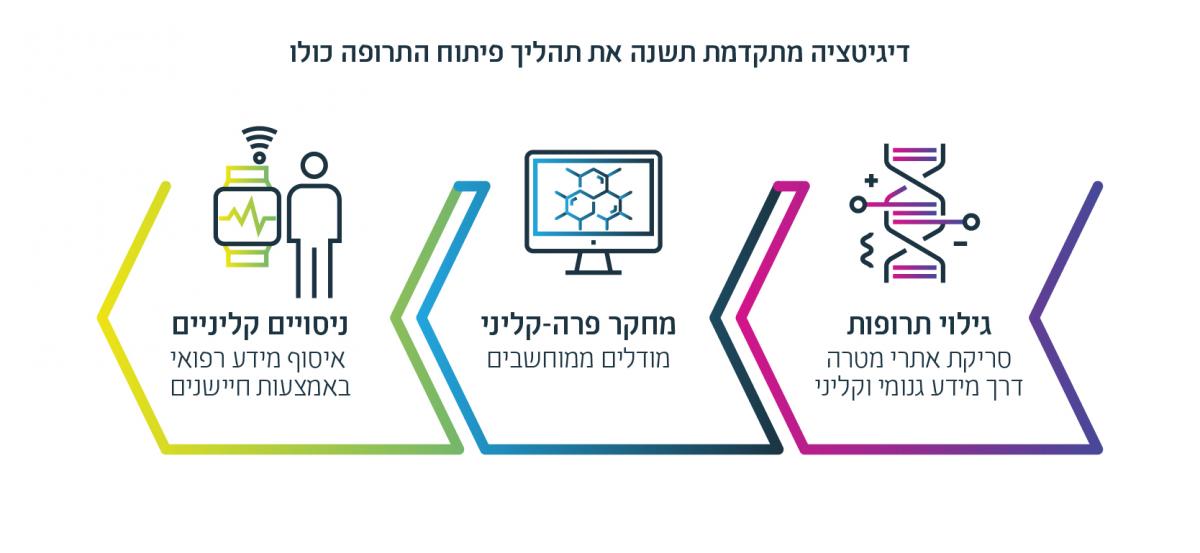 דיגיטציה מתקדמת תשנה את תהליך פיתוח התרופה כולו

גילוי תרופות
סריקת אתרי מטרה דרך מידע גנומי וקליני

מחקר פרה-קליני
מודלים ממוחשבים

ניסויים קליניים
איסוף מידע רפואי באמצעות חיישנים